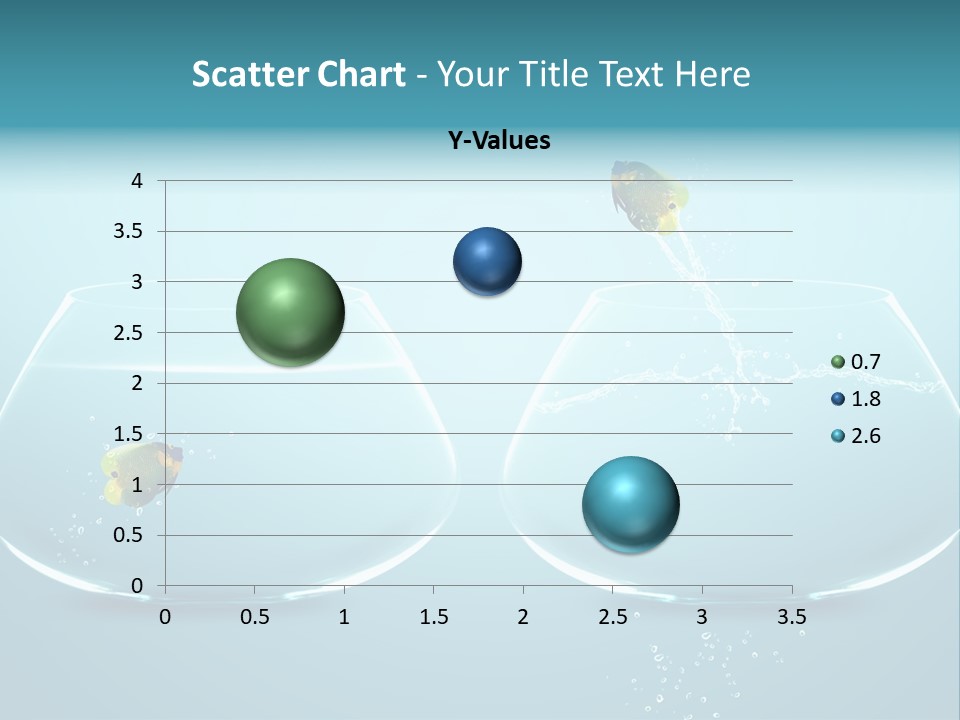 Scatter Chart - Your Title Text Here

Y-Values

4
3.5
3
2.5
2
1.5
1
0.5
0

0 0.5 1 1.5 2 2.5 3 3.5

0.7
1.8
2.6